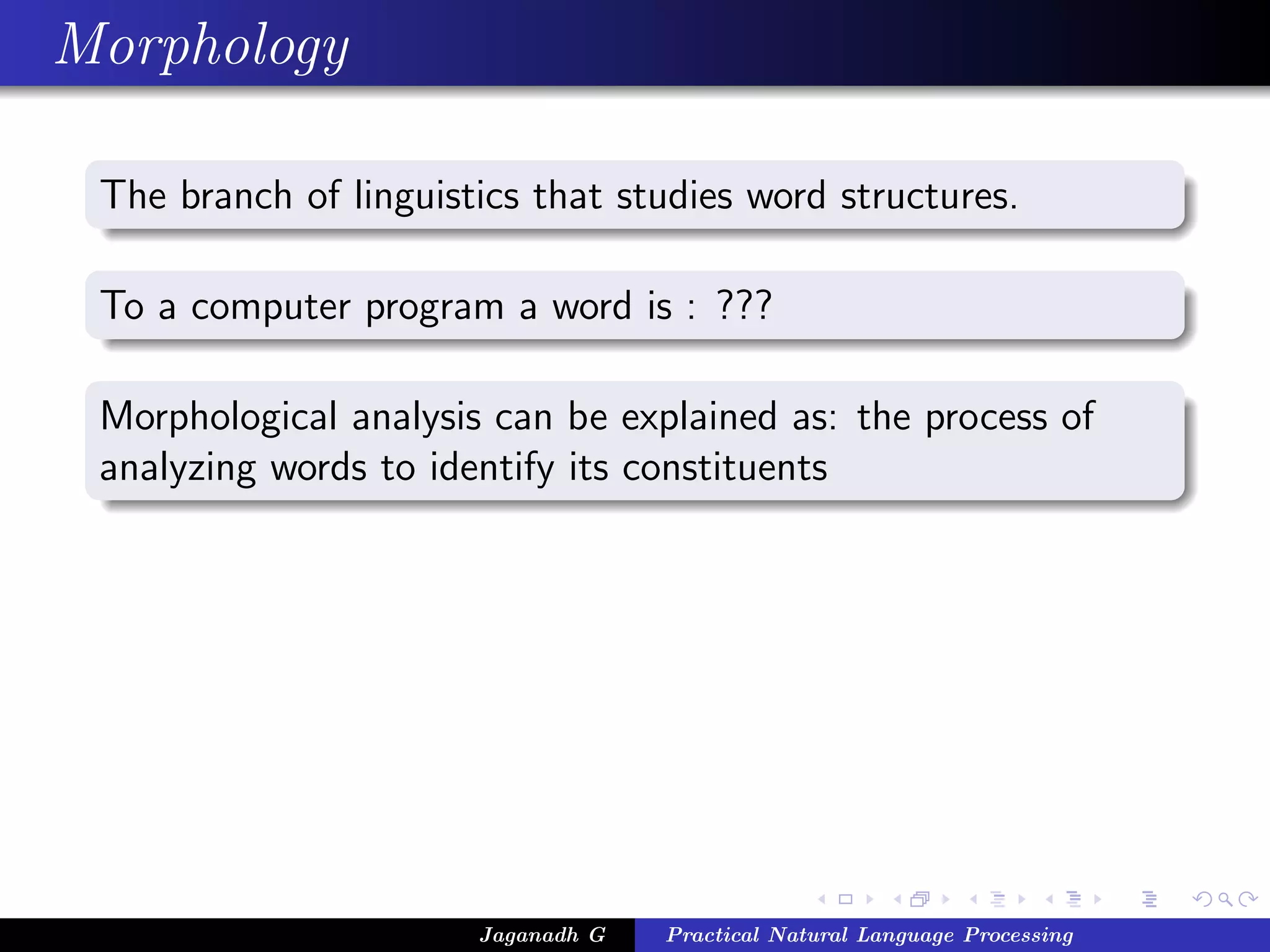 Morphology

The branch of linguistics that studies word structures.

To a computer program a word is : ???

Morphological analysis can be explained as: the process of analyzing words to identify its constituents

Jaganadh G Practical Natural Language Processing